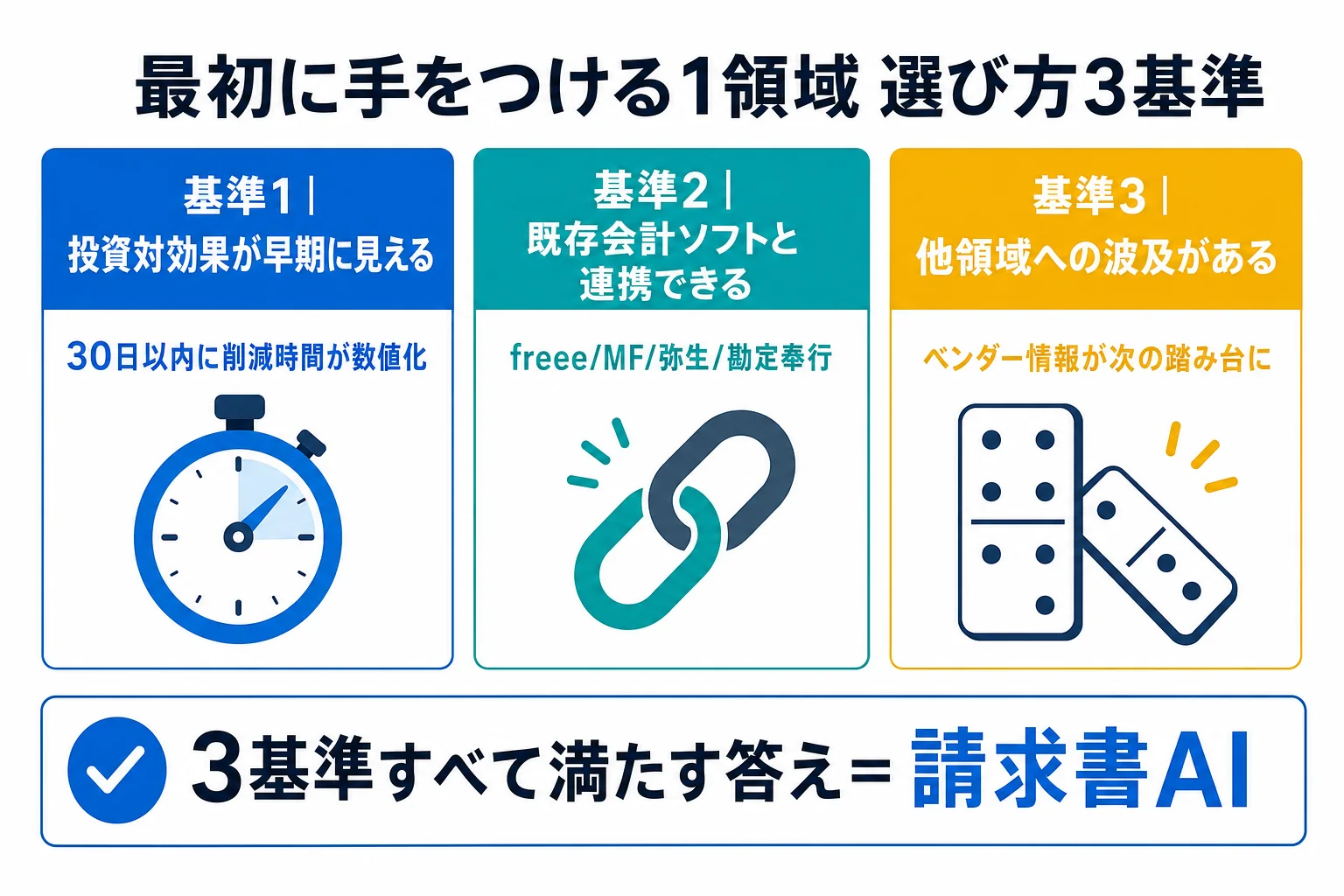 最初に手をつける1領域 選び方3基準

基準1｜
投資対効果が早期に見える

30日以内に削減時間が数値化

基準2｜
既存会計ソフトと連携できる

freee/MF/弥生/勘定奉行

基準3｜
他領域への波及がある

ベンダー情報が次の踏み台に

3基準すべて満たす答え＝請求書AI